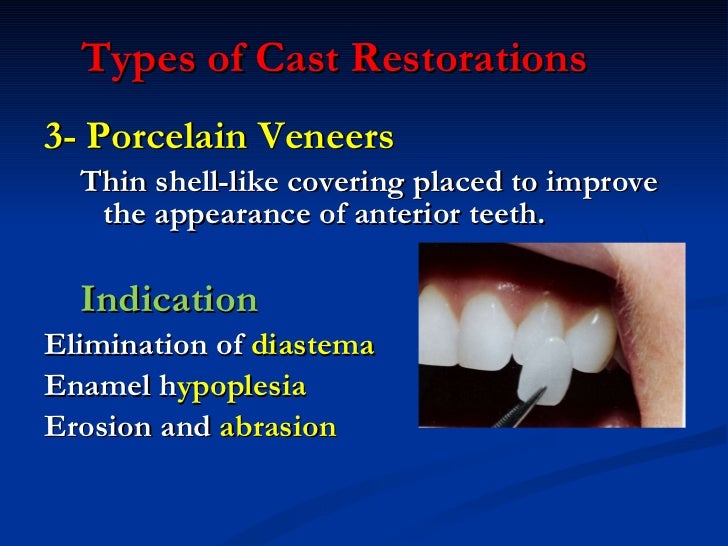 Types of Cast Restorations

3- Porcelain Veneers

Thin shell-like covering placed to improve the appearance of anterior teeth.

Indication

Elimination of diastema
Enamel hypoplesia
Erosion and abrasion